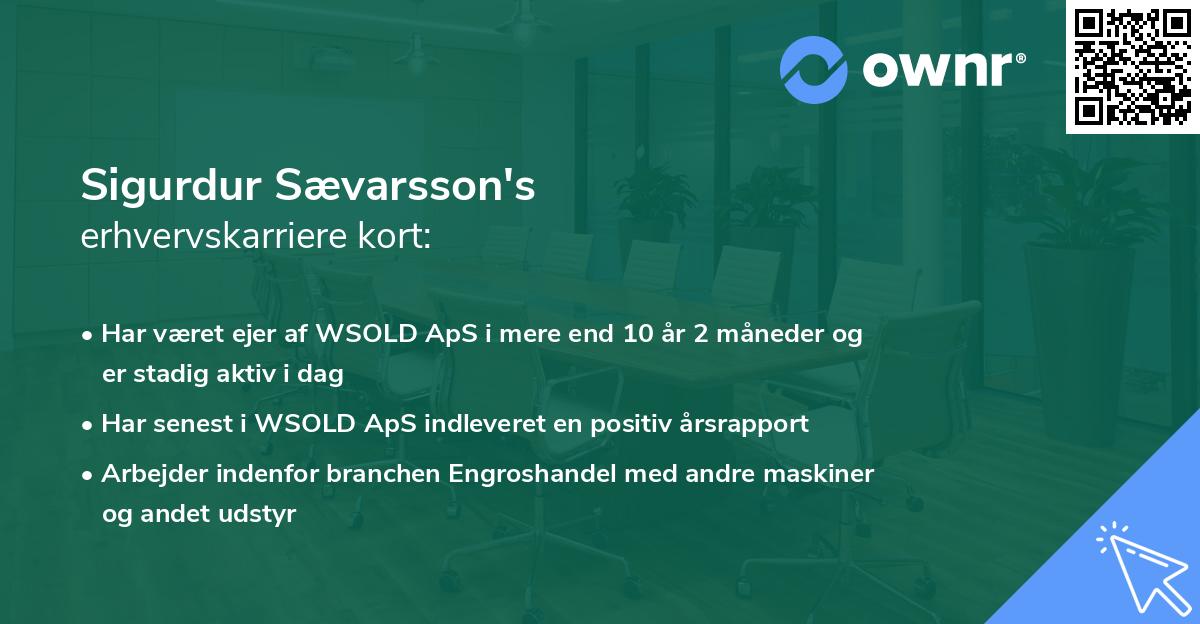 ownr®

Sigurdur Sævarsson's
erhvervskarriere kort:

• Har været ejer af WSOLD ApS i mere end 10 år 2 måneder og er stadig aktiv i dag

• Har senest i WSOLD ApS indleveret en positiv årsrapport

• Arbejder indenfor branchen Engroshandel med andre maskiner og andet udstyr